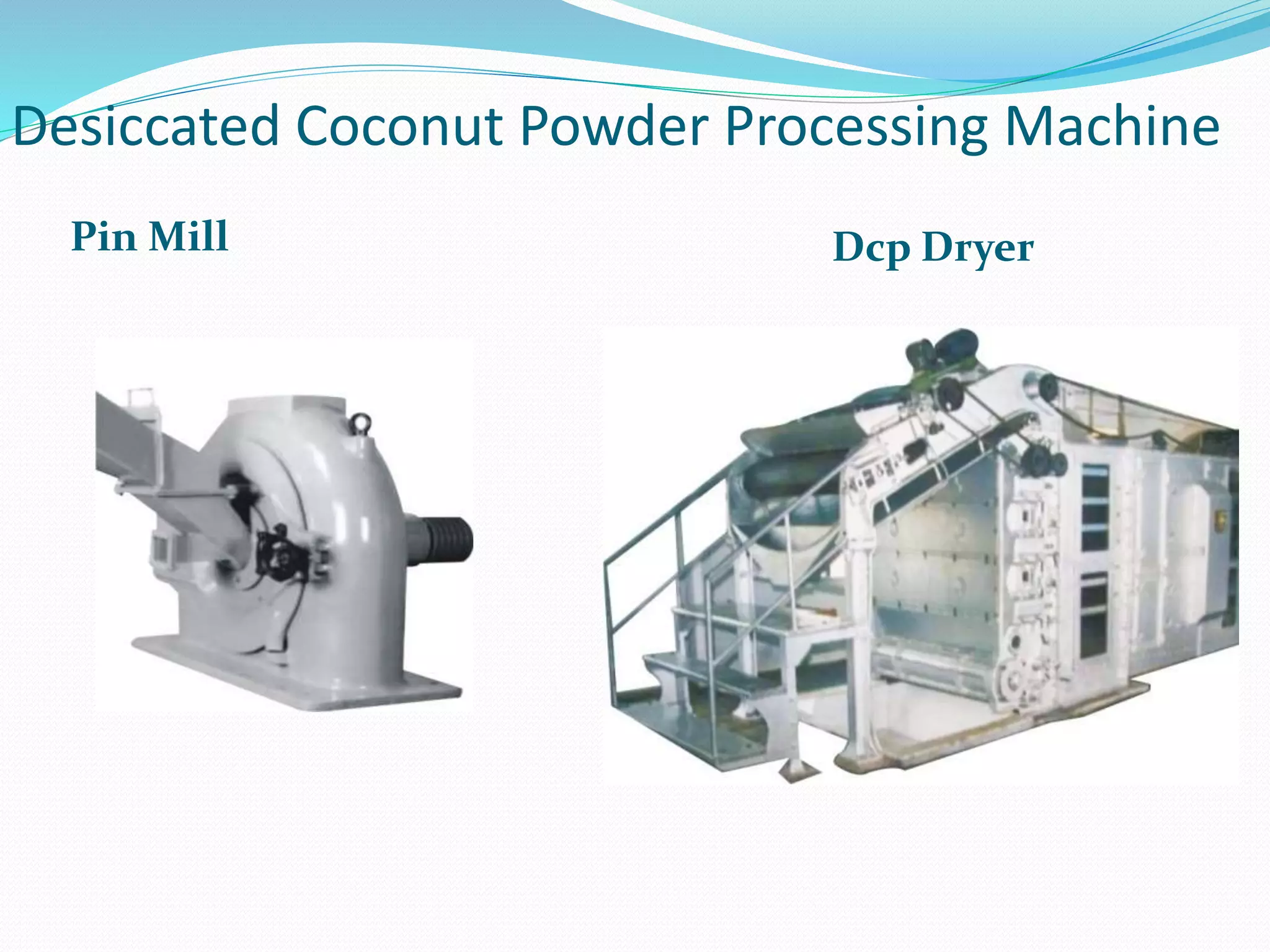 Desiccated Coconut Powder Processing Machine

Pin Mill

Dcp Dryer